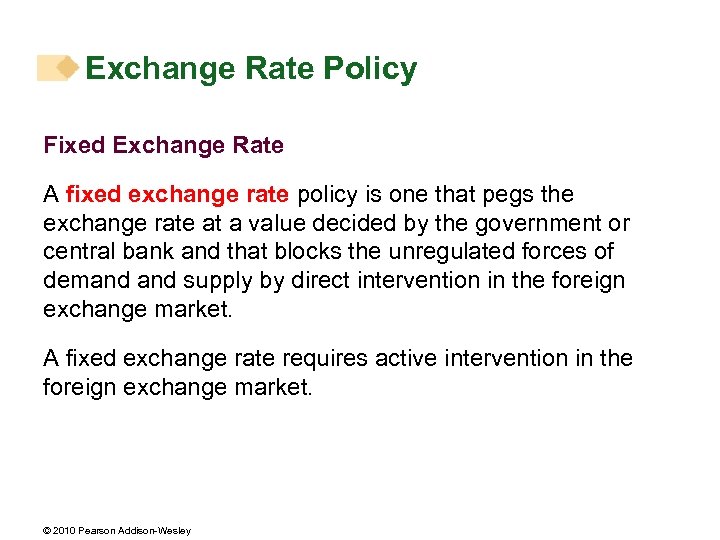 Exchange Rate Policy

Fixed Exchange Rate

A fixed exchange rate policy is one that pegs the exchange rate at a value decided by the government or central bank and that blocks the unregulated forces of demand and supply by direct intervention in the foreign exchange market.

A fixed exchange rate requires active intervention in the foreign exchange market.

© 2010 Pearson Addison-Wesley